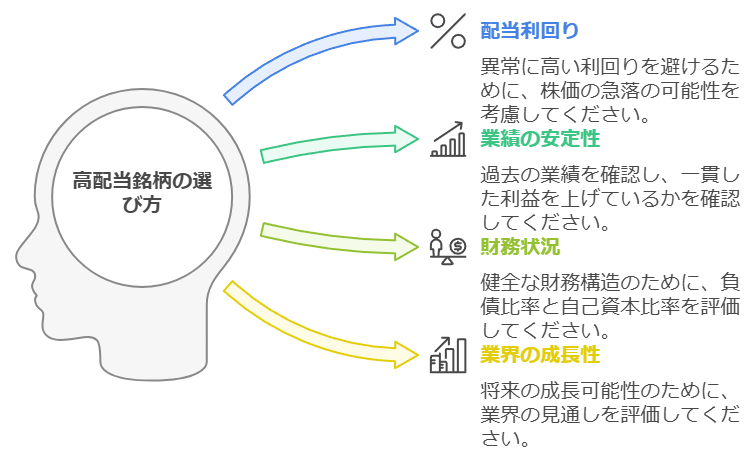 高配当銘柄の選び方

配当利回り

異常に高い利回りを避けるために、株価の急落の可能性を考慮してください。

業績の安定性

過去の業績を確認し、一貫した利益を上げているかを確認してください。

財務状況

健全な財務構造のために、負債比率と自己資本比率を評価してください。

業界の成長性

将来の成長可能性のために、業界の見通しを評価してください。